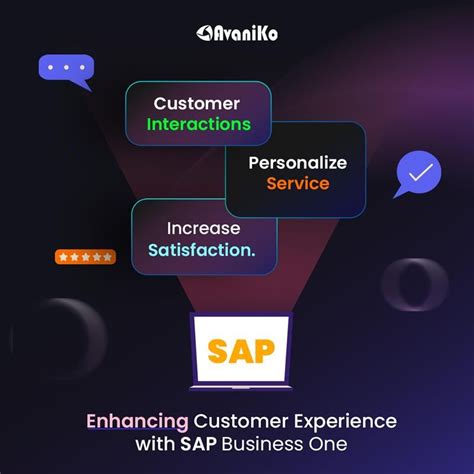 AvaniKo

Customer Interactions

Personalize Service

Increase Satisfaction.

SAP

Enhancing Customer Experience with SAP Business One